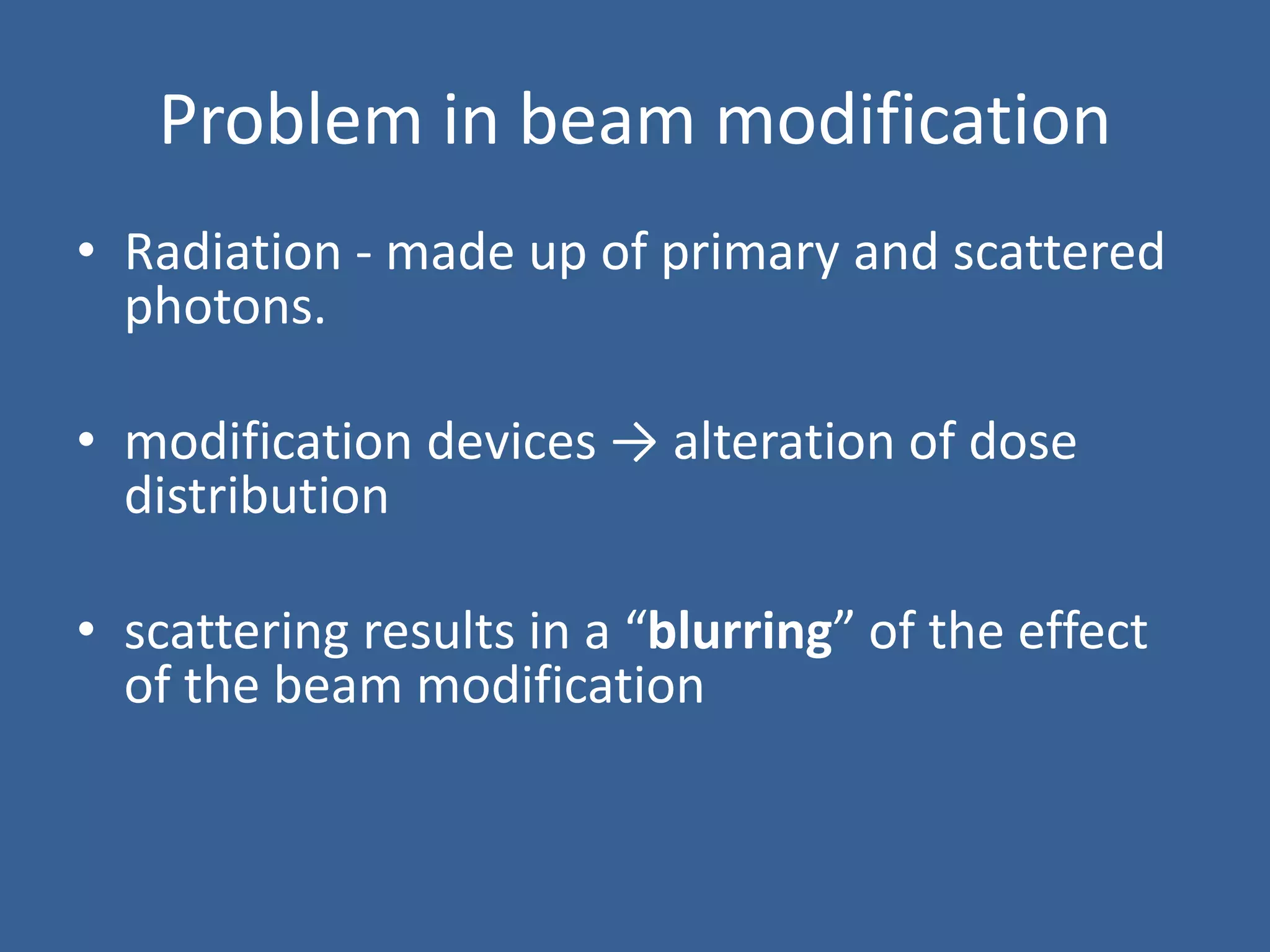 Problem in beam modification

• Radiation - made up of primary and scattered photons.

• modification devices → alteration of dose distribution

• scattering results in a “blurring” of the effect of the beam modification